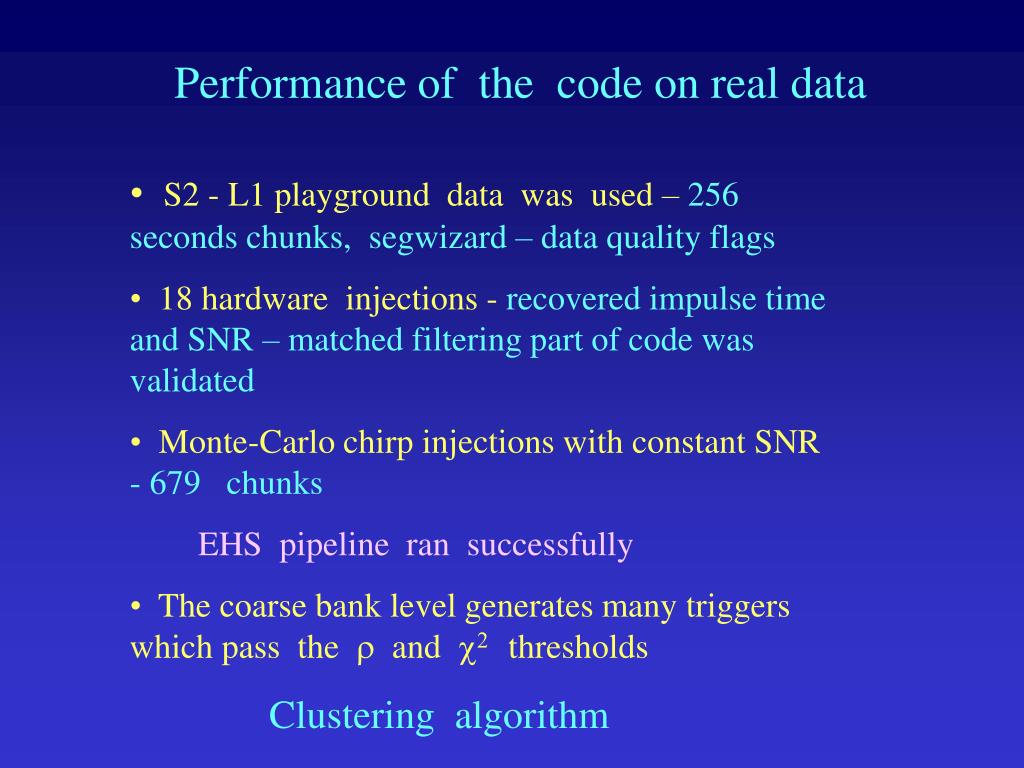 Performance of the code on real data

• S2 - L1 playground data was used – 256 seconds chunks, segwizard – data quality flags

• 18 hardware injections - recovered impulse time and SNR – matched filtering part of code was validated

• Monte-Carlo chirp injections with constant SNR - 679 chunks

EHS pipeline ran successfully

• The coarse bank level generates many triggers which pass the $\rho$ and $\chi^2$ thresholds

Clustering algorithm